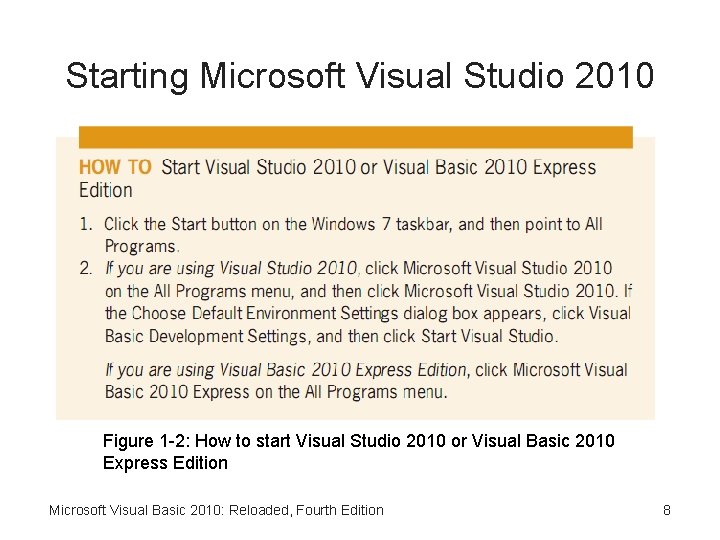 Starting Microsoft Visual Studio 2010

HOW TO Start Visual Studio 2010 or Visual Basic 2010 Express Edition

1. Click the Start button on the Windows 7 taskbar, and then point to All Programs.
2. If you are using Visual Studio 2010, click Microsoft Visual Studio 2010 on the All Programs menu, and then click Microsoft Visual Studio 2010. If the Choose Default Environment Settings dialog box appears, click Visual Basic Development Settings, and then click Start Visual Studio.

If you are using Visual Basic 2010 Express Edition, click Microsoft Visual Basic 2010 Express on the All Programs menu.

Figure 1-2: How to start Visual Studio 2010 or Visual Basic 2010 Express Edition

Microsoft Visual Basic 2010: Reloaded, Fourth Edition

8